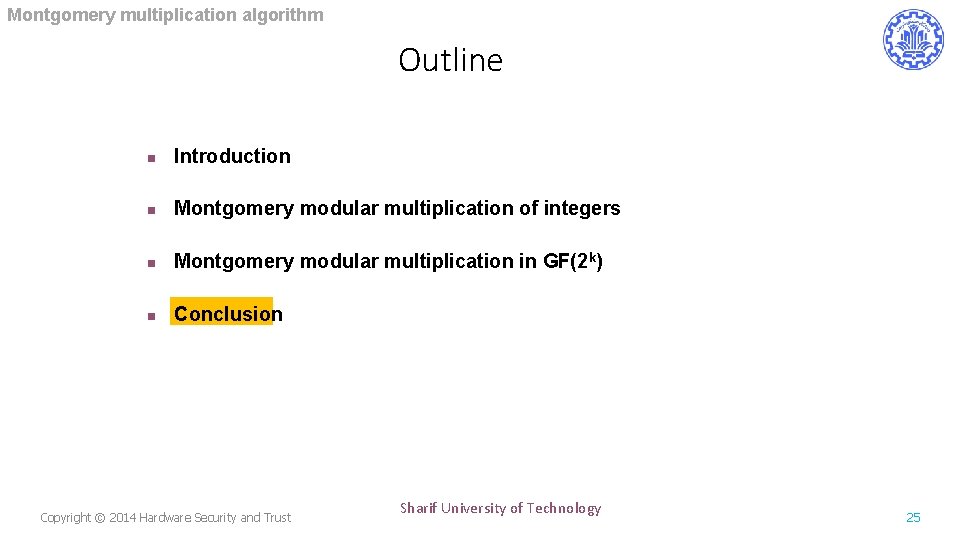 Montgomery multiplication algorithm

Outline

- Introduction
- Montgomery modular multiplication of integers
- Montgomery modular multiplication in GF($2^k$)
- Conclusion

Copyright © 2014 Hardware Security and Trust

Sharif University of Technology

25